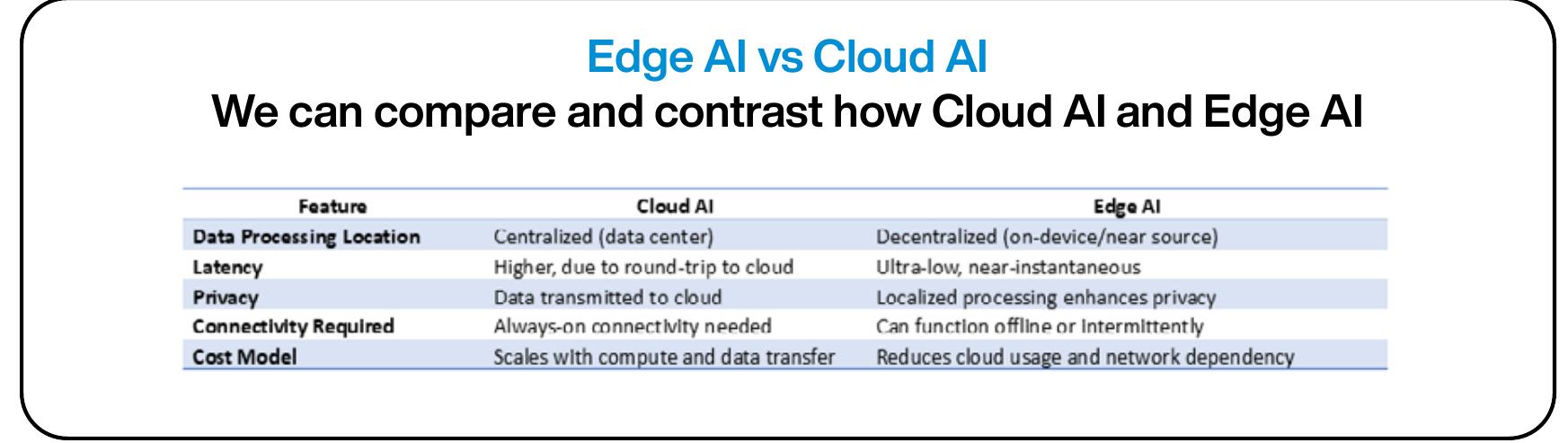 Edge AI vs Cloud AI

We can compare and contrast how Cloud AI and Edge AI

| Feature | Cloud AI | Edge AI |
|---|---|---|
| Data Processing Location | Centralized (data center) | Decentralized (on-device/near source) |
| Latency | Higher, due to round-trip to cloud | Ultra-low, near-instantaneous |
| Privacy | Data transmitted to cloud | Localized processing enhances privacy |
| Connectivity Required | Always-on connectivity needed | Can function offline or intermittently |
| Cost Model | Scales with compute and data transfer | Reduces cloud usage and network dependency |